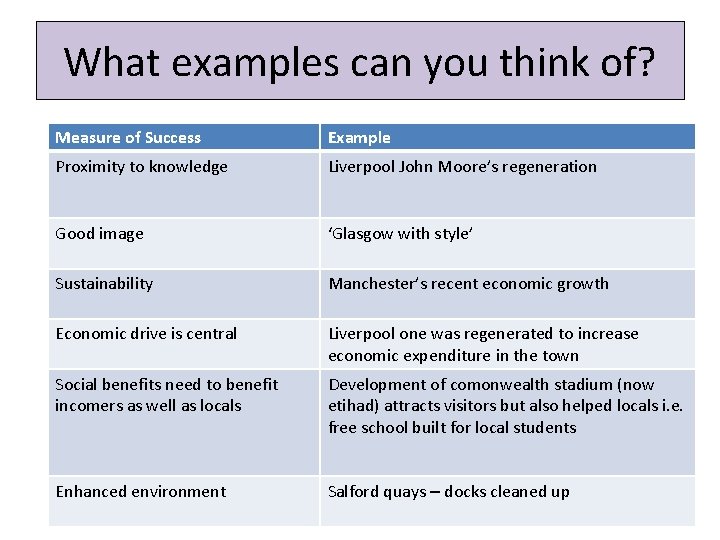 What examples can you think of?

| Measure of Success | Example |
|---|---|
| Proximity to knowledge | Liverpool John Moore's regeneration |
| Good image | 'Glasgow with style' |
| Sustainability | Manchester's recent economic growth |
| Economic drive is central | Liverpool one was regenerated to increase economic expenditure in the town |
| Social benefits need to benefit incomers as well as locals | Development of comonwealth stadium (now etihad) attracts visitors but also helped locals i.e. free school built for local students |
| Enhanced environment | Salford quays – docks cleaned up |